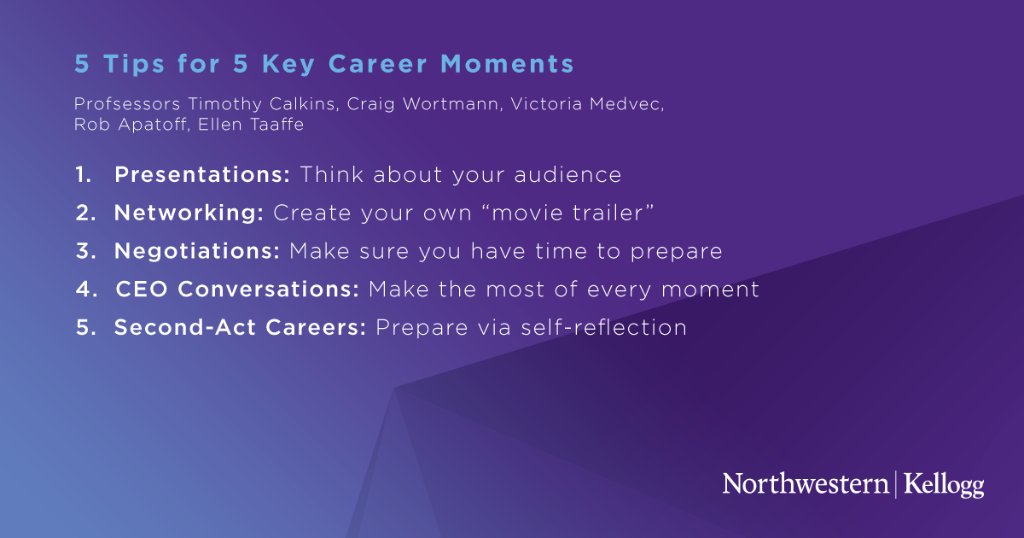 5 Tips for 5 Key Career Moments

Profsessors Timothy Calkins, Craig Wortmann, Victoria Medvec, Rob Apatoff, Ellen Taaffe

1. Presentations: Think about your audience
2. Networking: Create your own “movie trailer”
3. Negotiations: Make sure you have time to prepare
4. CEO Conversations: Make the most of every moment
5. Second-Act Careers: Prepare via self-reflection

Northwestern | Kellogg